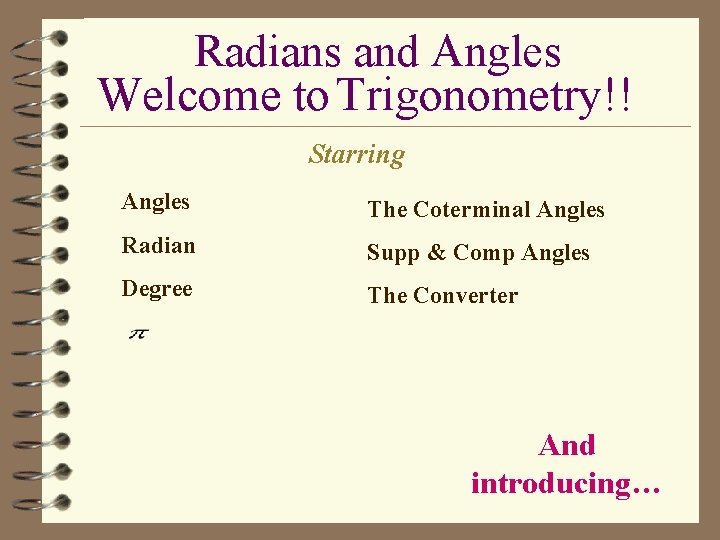 Radians and Angles
Welcome to Trigonometry!!

Starring

Angles

Radian

Degree

$\pi$

The Coterminal Angles

Supp & Comp Angles

The Converter

And introducing…